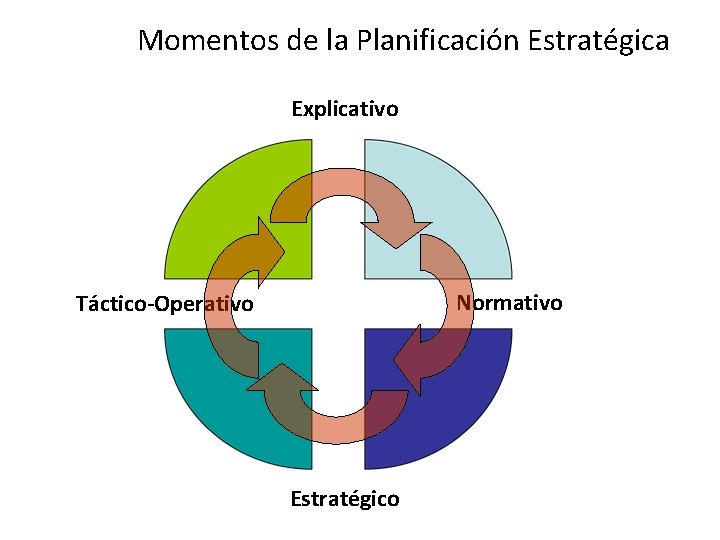 Momentos de la Planificación Estratégica

Explicativo

Táctico-Operativo

Normativo

Estratégico